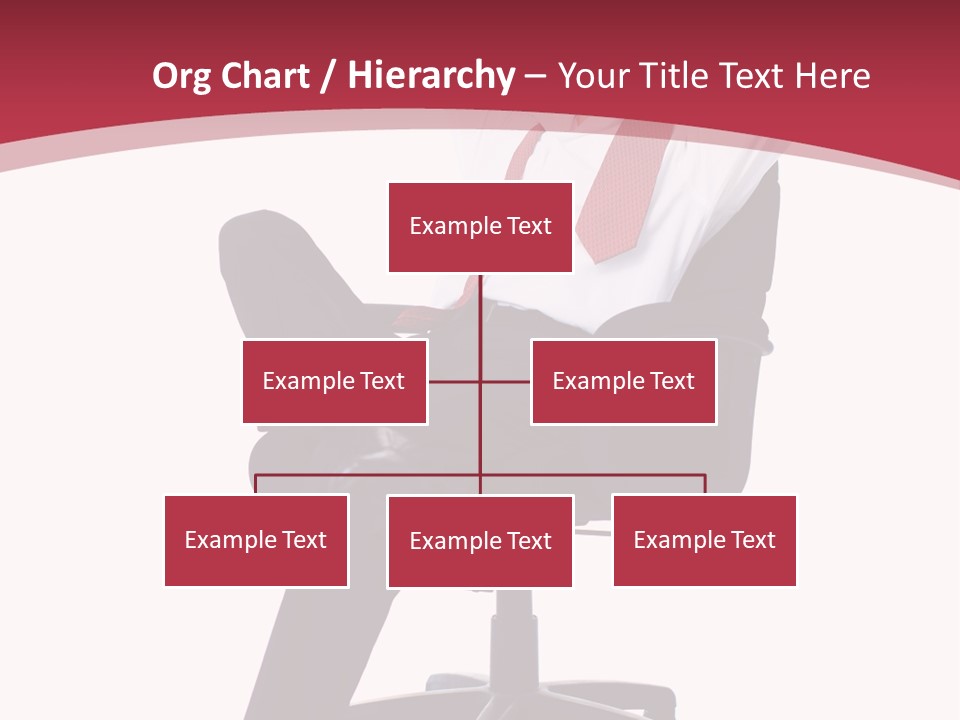 Org Chart / Hierarchy – Your Title Text Here

Example Text

Example Text

Example Text

Example Text

Example Text

Example Text